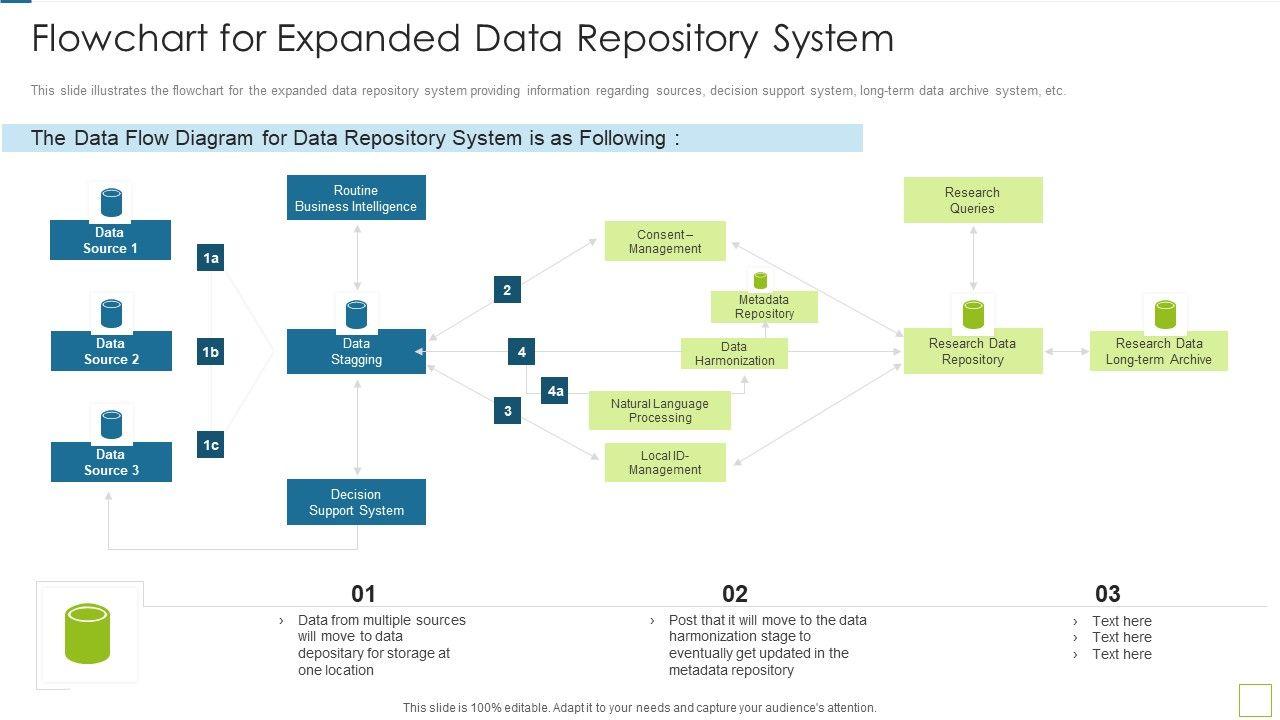 Flowchart for Expanded Data Repository System

This slide illustrates the flowchart for the expanded data repository system providing information regarding sources, decision support system, long-term data archive system, etc.

The Data Flow Diagram for Data Repository System is as Following :

Data Source 1

Data Source 2

Data Source 3

1a

1b

1c

Routine Business Intelligence

Data Stagging

Decision Support System

2

4

4a

3

Consent – Management

Metadata Repository

Data Harmonization

Natural Language Processing

Local ID- Management

Research Queries

Research Data Repository

Research Data Long-term Archive

01

› Data from multiple sources will move to data depositary for storage at one location

02

› Post that it will move to the data harmonization stage to eventually get updated in the metadata repository

03

› Text here
› Text here
› Text here

This slide is 100% editable. Adapt it to your needs and capture your audience's attention.